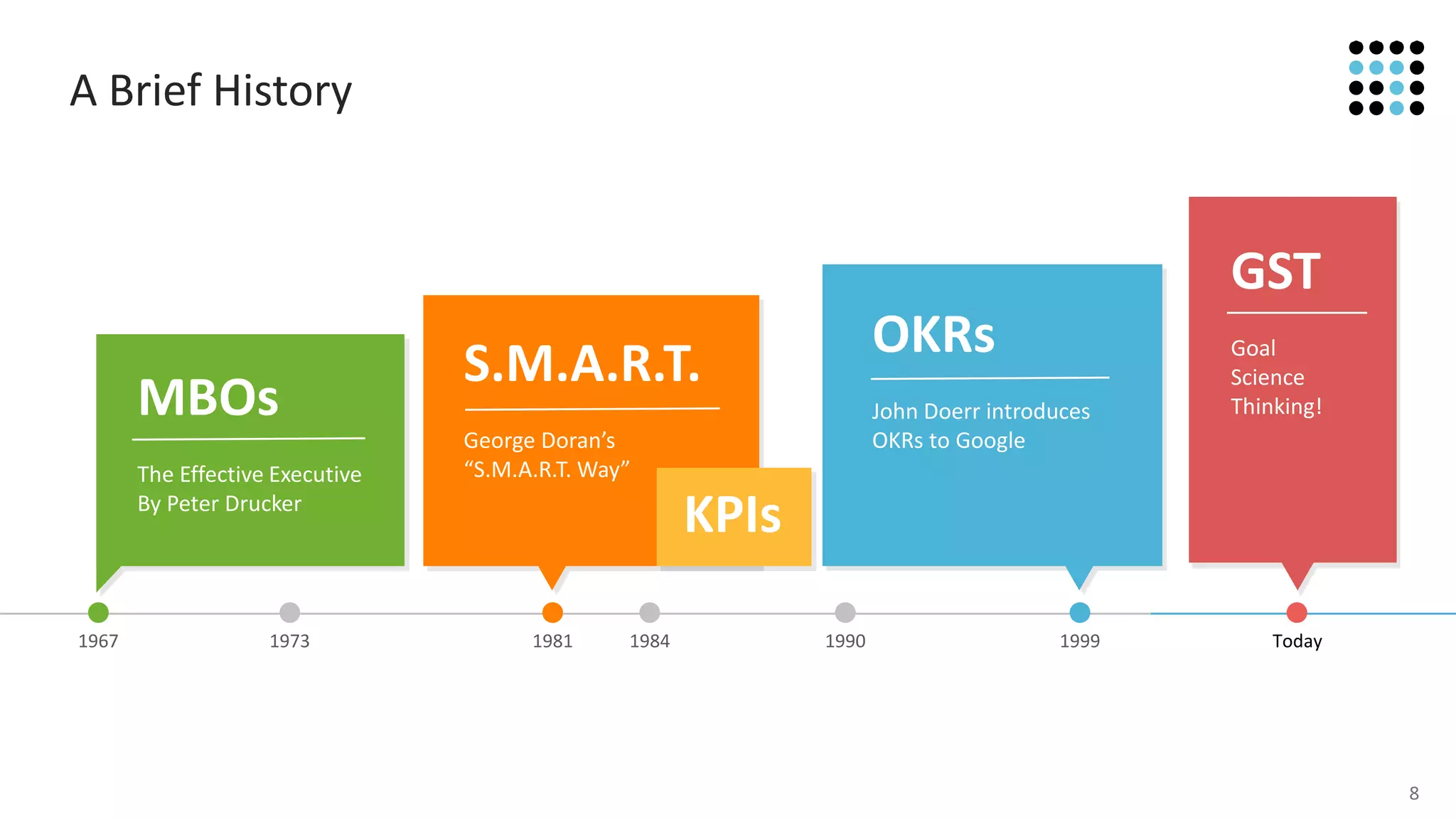 A Brief History

MBOs

The Effective Executive
By Peter Drucker

S.M.A.R.T.

George Doran’s
“S.M.A.R.T. Way”

KPIs

OKRs

John Doerr introduces
OKRs to Google

GST

Goal
Science
Thinking!

1967 1973 1981 1984 1990 1999 Today

8